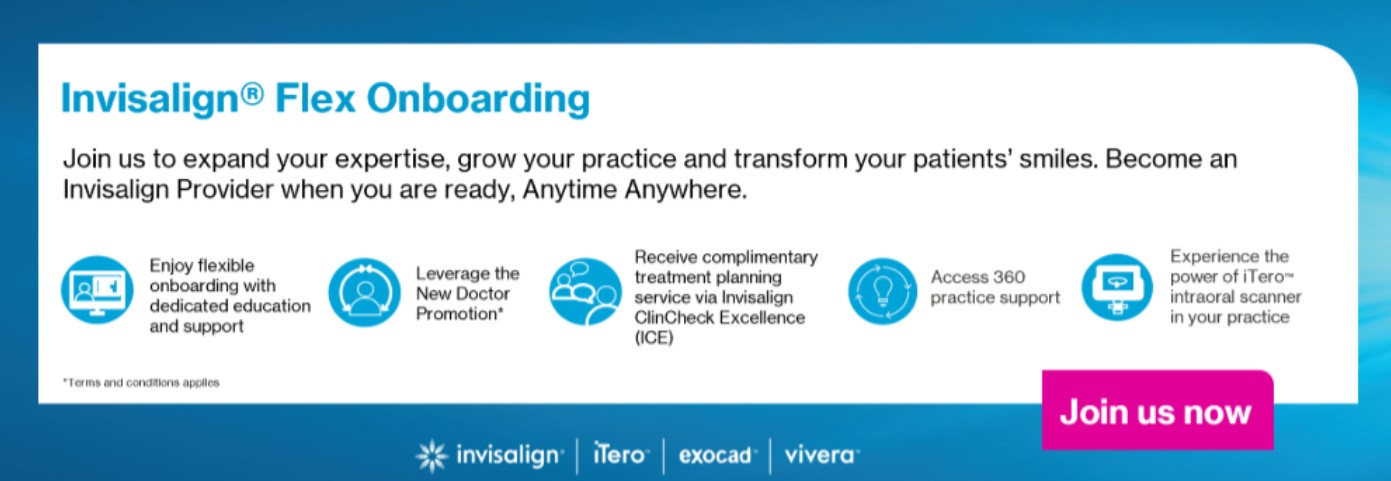 Invisalign® Flex Onboarding

Join us to expand your expertise, grow your practice and transform your patients' smiles. Become an Invisalign Provider when you are ready, Anytime Anywhere.

Enjoy flexible onboarding with dedicated education and support

Leverage the New Doctor Promotion*

Receive complimentary treatment planning service via Invisalign ClinCheck Excellence (ICE)

Access 360 practice support

Experience the power of iTero™ intraoral scanner in your practice

*Terms and conditions applies

Join us now

invisalign | iTero | exocad | vivera